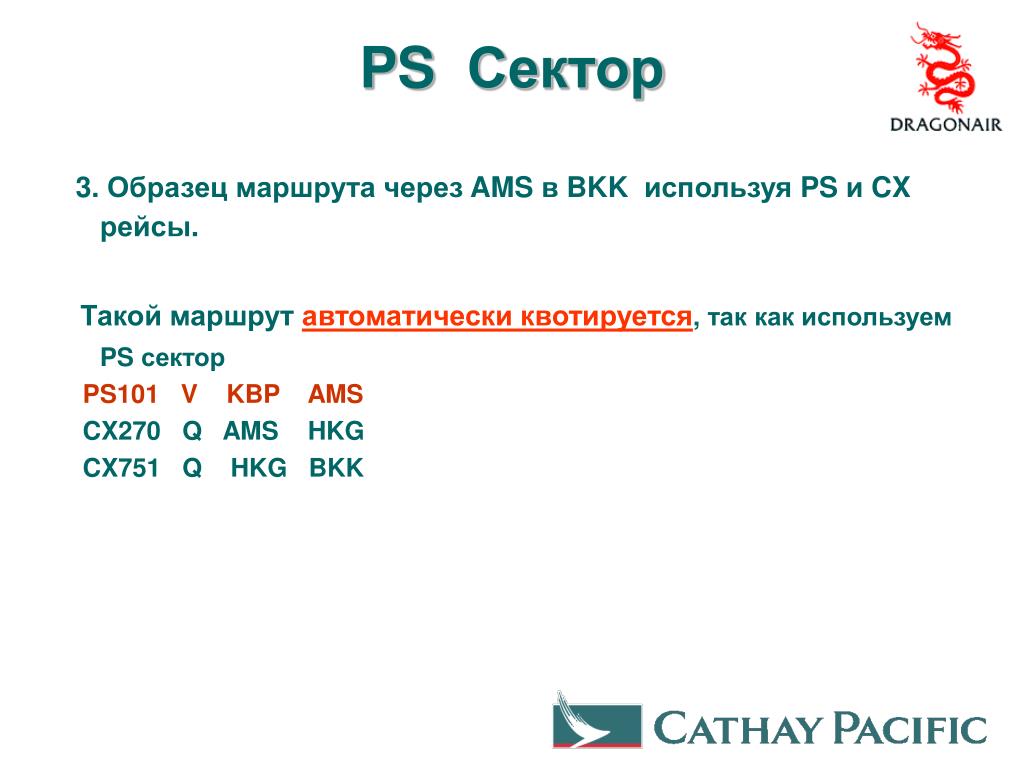 PS Сектор

DRAGONAIR

3. Образец маршрута через AMS в BKK используя PS и CX рейсы.

Такой маршрут автоматически квотируется, так как используем PS сектор

PS101 V KBP AMS
CX270 Q AMS HKG
CX751 Q HKG BKK

CATHAY PACIFIC